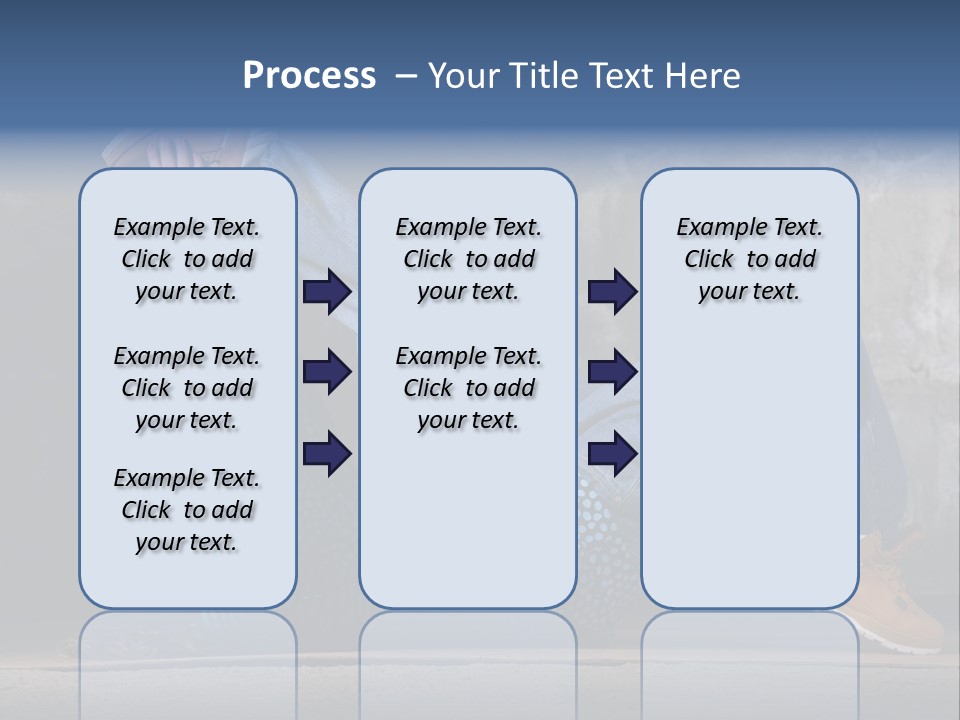 Process – Your Title Text Here

Example Text. Click to add your text.

Example Text. Click to add your text.

Example Text. Click to add your text.

Example Text. Click to add your text.

Example Text. Click to add your text.

Example Text. Click to add your text.